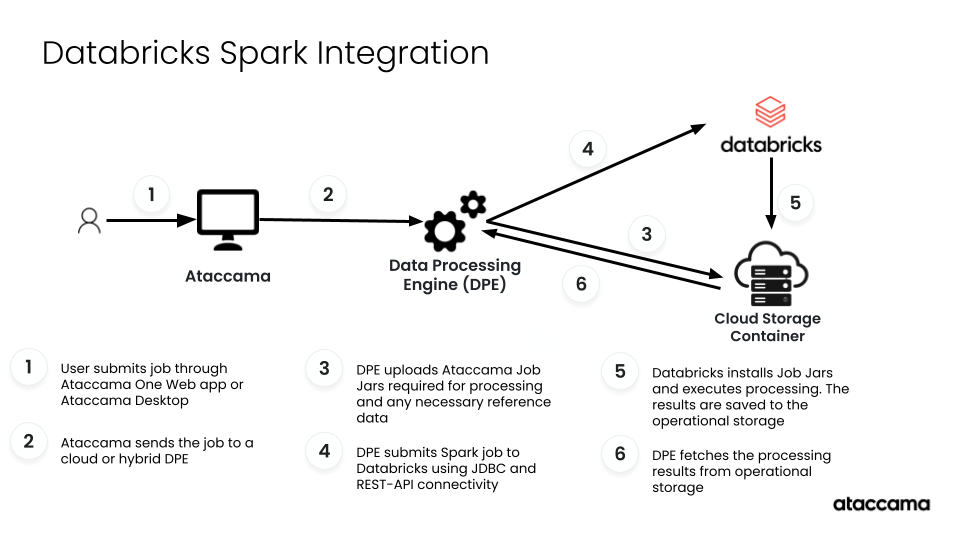 Databricks Spark Integration

1

Ataccama

2

Data Processing Engine (DPE)

4

databricks

5

3

6

Cloud Storage Container

1 User submits job through Ataccama One Web app or Ataccama Desktop

2 Ataccama sends the job to a cloud or hybrid DPE

3 DPE uploads Ataccama Job Jars required for processing and any necessary reference data

4 DPE submits Spark job to Databricks using JDBC and REST-API connectivity

5 Databricks installs Job Jars and executes processing. The results are saved to the operational storage

6 DPE fetches the processing results from operational storage

ataccama